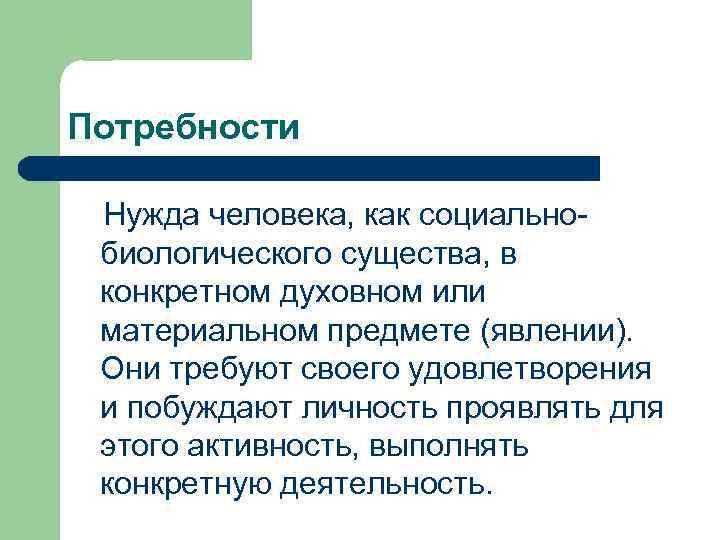 Потребности

Нужда человека, как социально-биологического существа, в конкретном духовном или материальном предмете (явлении). Они требуют своего удовлетворения и побуждают личность проявлять для этого активность, выполнять конкретную деятельность.